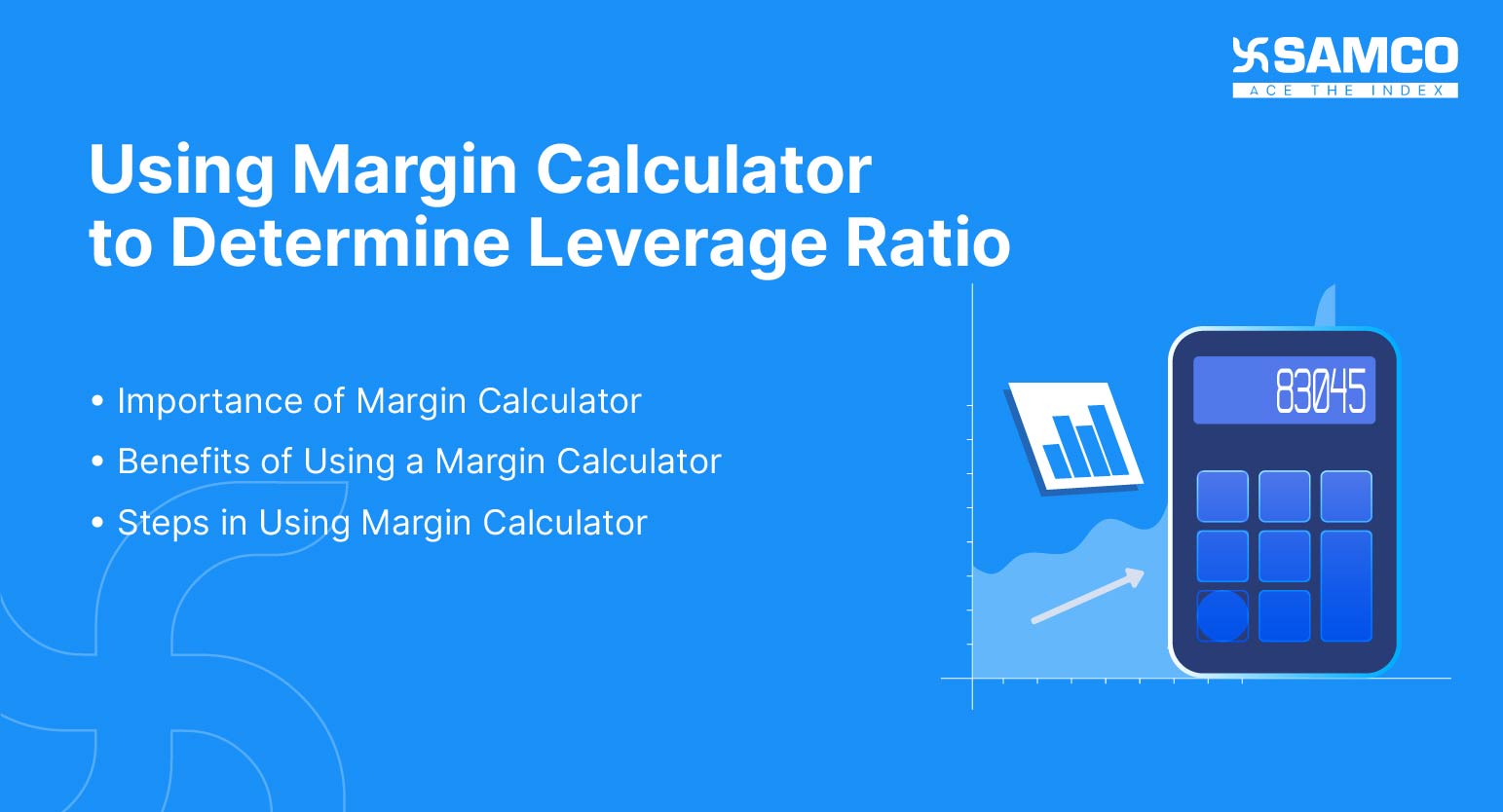 SAMCO
ACE THE INDEX

Using Margin Calculator to Determine Leverage Ratio

• Importance of Margin Calculator
• Benefits of Using a Margin Calculator
• Steps in Using Margin Calculator

83045